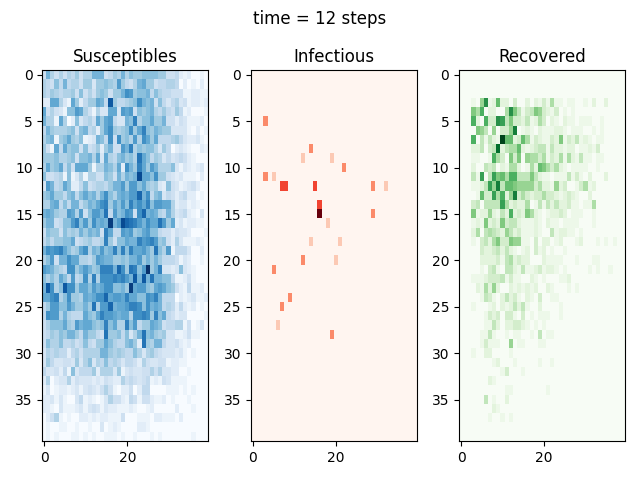 time = 12 steps

Susceptibles

0
5
10
15
20
25
30
35

0
20

Infectious

0
5
10
15
20
25
30
35

0
20

Recovered

0
5
10
15
20
25
30
35

0
20